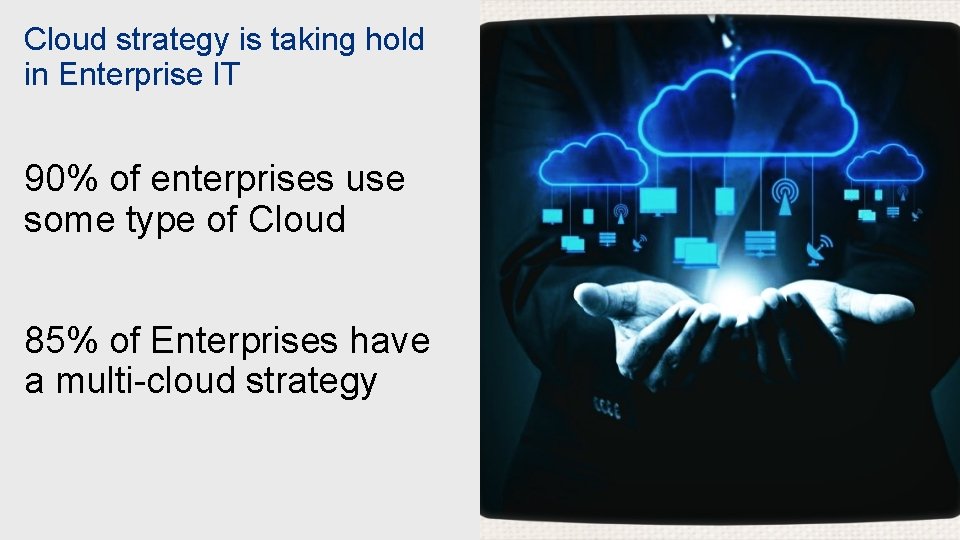 Cloud strategy is taking hold in Enterprise IT

90% of enterprises use some type of Cloud

85% of Enterprises have a multi-cloud strategy